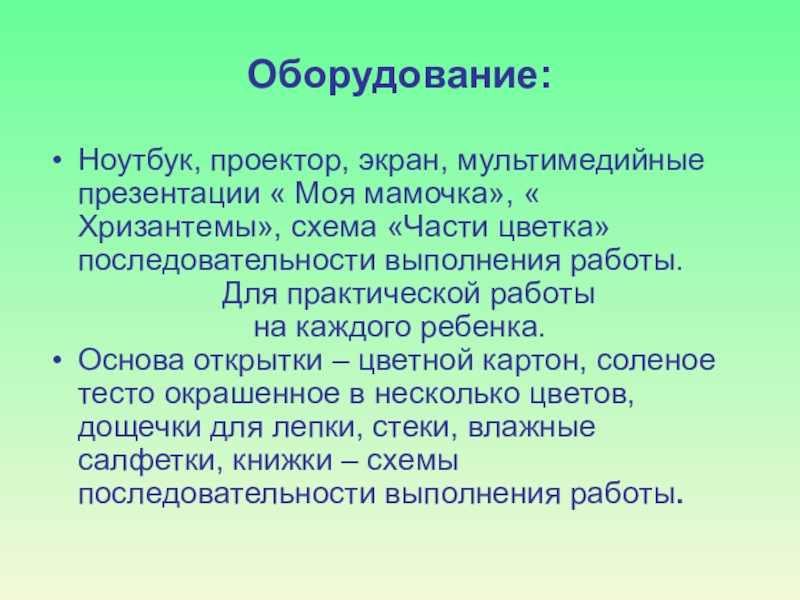 Оборудование:

• Ноутбук, проектор, экран, мультимедийные презентации « Моя мамочка», « Хризантемы», схема «Части цветка» последовательности выполнения работы.

Для практической работы
на каждого ребенка.

• Основа открытки – цветной картон, соленое тесто окрашенное в несколько цветов, дощечки для лепки, стеки, влажные салфетки, книжки – схемы последовательности выполнения работы.